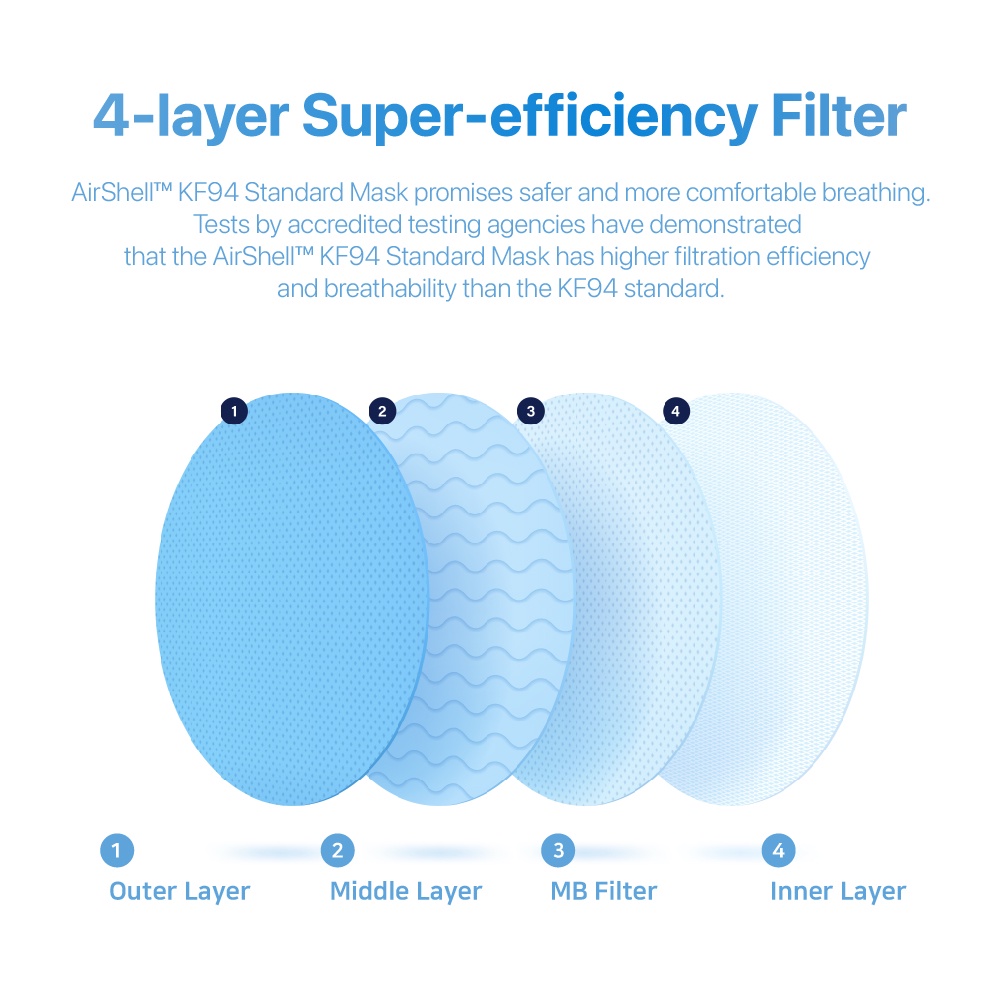 4-layer Super-efficiency Filter

AirShell™ KF94 Standard Mask promises safer and more comfortable breathing. Tests by accredited testing agencies have demonstrated that the AirShell™ KF94 Standard Mask has higher filtration efficiency and breathability than the KF94 standard.

1 2 3 4

1
Outer Layer

2
Middle Layer

3
MB Filter

4
Inner Layer